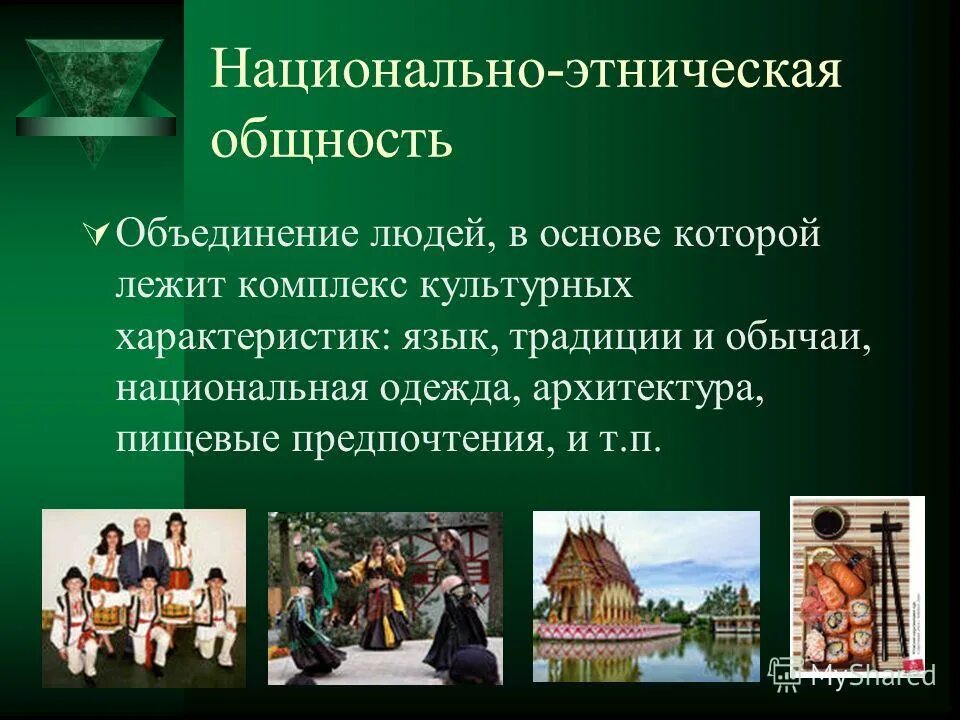 Национально-этническая общность

Объединение людей, в основе которой лежит комплекс культурных характеристик: язык, традиции и обычаи, национальная одежда, архитектура, пищевые предпочтения, и т.п.

MyShared